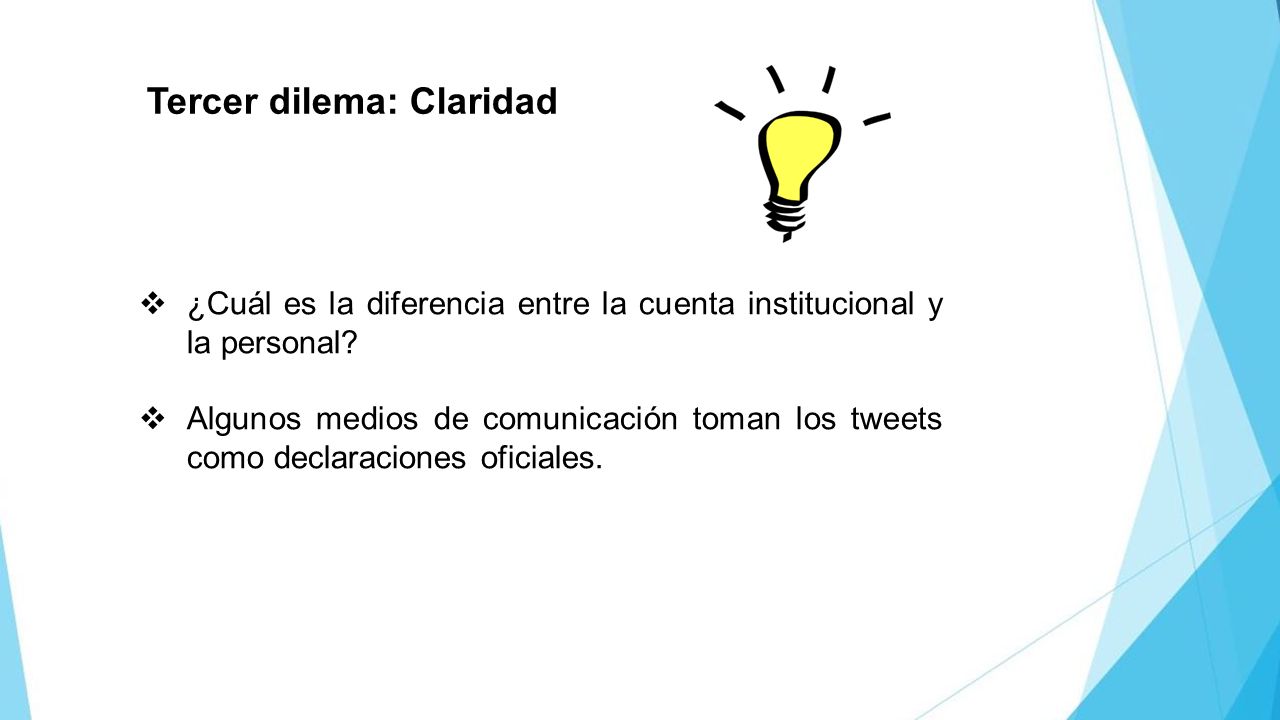 Tercer dilema: Claridad

❖ ¿Cuál es la diferencia entre la cuenta institucional y la personal?

❖ Algunos medios de comunicación toman los tweets como declaraciones oficiales.